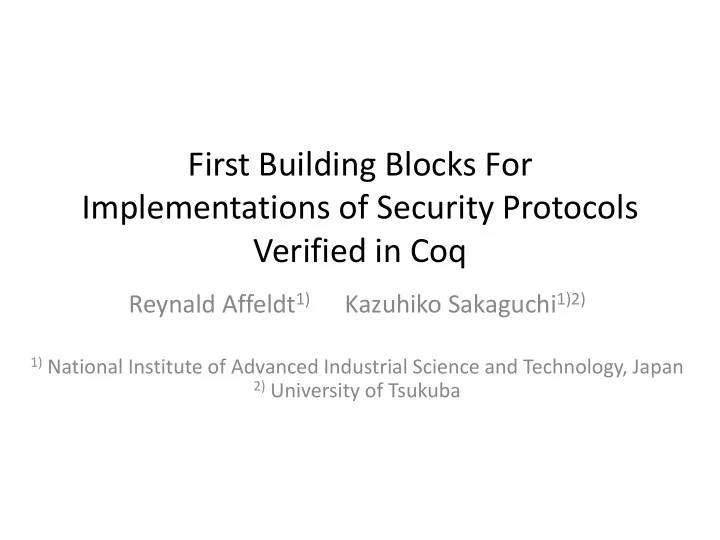 First Building Blocks For Implementations of Security Protocols Verified in Coq

Reynald Affeldt$^{1)}$ Kazuhiko Sakaguchi$^{1)2)}$

$^{1)}$ National Institute of Advanced Industrial Science and Technology, Japan
$^{2)}$ University of Tsukuba